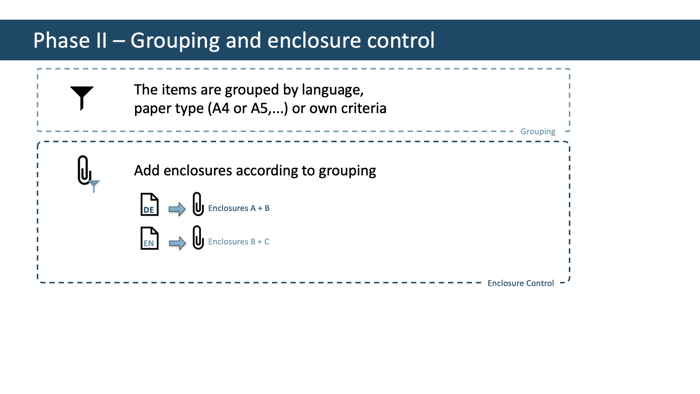 Phase II – Grouping and enclosure control

The items are grouped by language, paper type (A4 or A5,...) or own criteria

Grouping

Add enclosures according to grouping

DE

Enclosures A + B

EN

Enclosures B + C

Enclosure Control